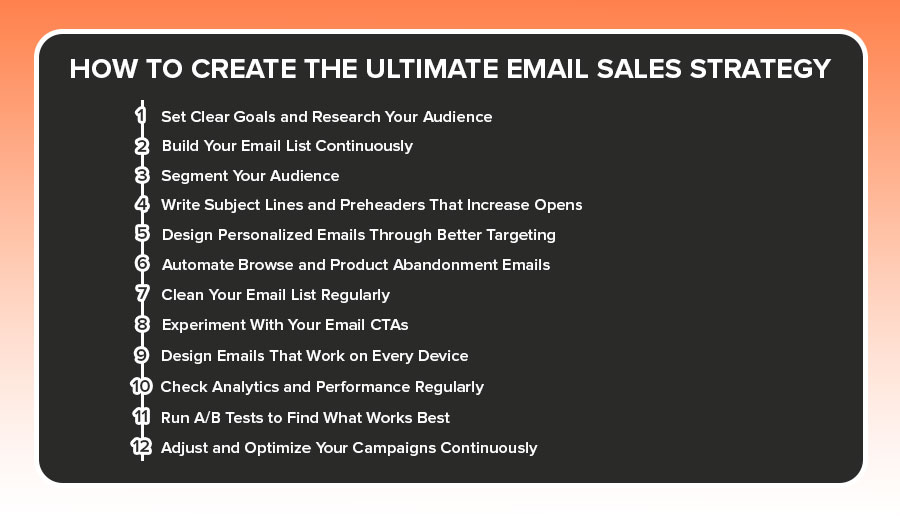 HOW TO CREATE THE ULTIMATE EMAIL SALES STRATEGY

1 Set Clear Goals and Research Your Audience
2 Build Your Email List Continuously
3 Segment Your Audience
4 Write Subject Lines and Preheaders That Increase Opens
5 Design Personalized Emails Through Better Targeting
6 Automate Browse and Product Abandonment Emails
7 Clean Your Email List Regularly
8 Experiment With Your Email CTAs
9 Design Emails That Work on Every Device
10 Check Analytics and Performance Regularly
11 Run A/B Tests to Find What Works Best
12 Adjust and Optimize Your Campaigns Continuously